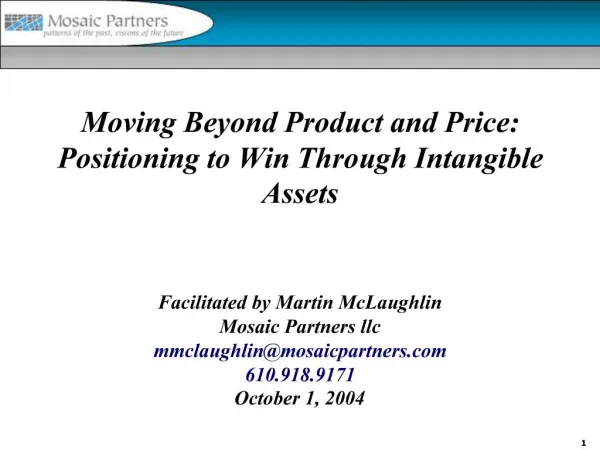 Mosaic Partners
patterns of the past, visions of the future

Moving Beyond Product and Price: Positioning to Win Through Intangible Assets

Facilitated by Martin McLaughlin
Mosaic Partners llc
mmclaughlin@mosaicpartners.com
610.918.9171
October 1, 2004

1